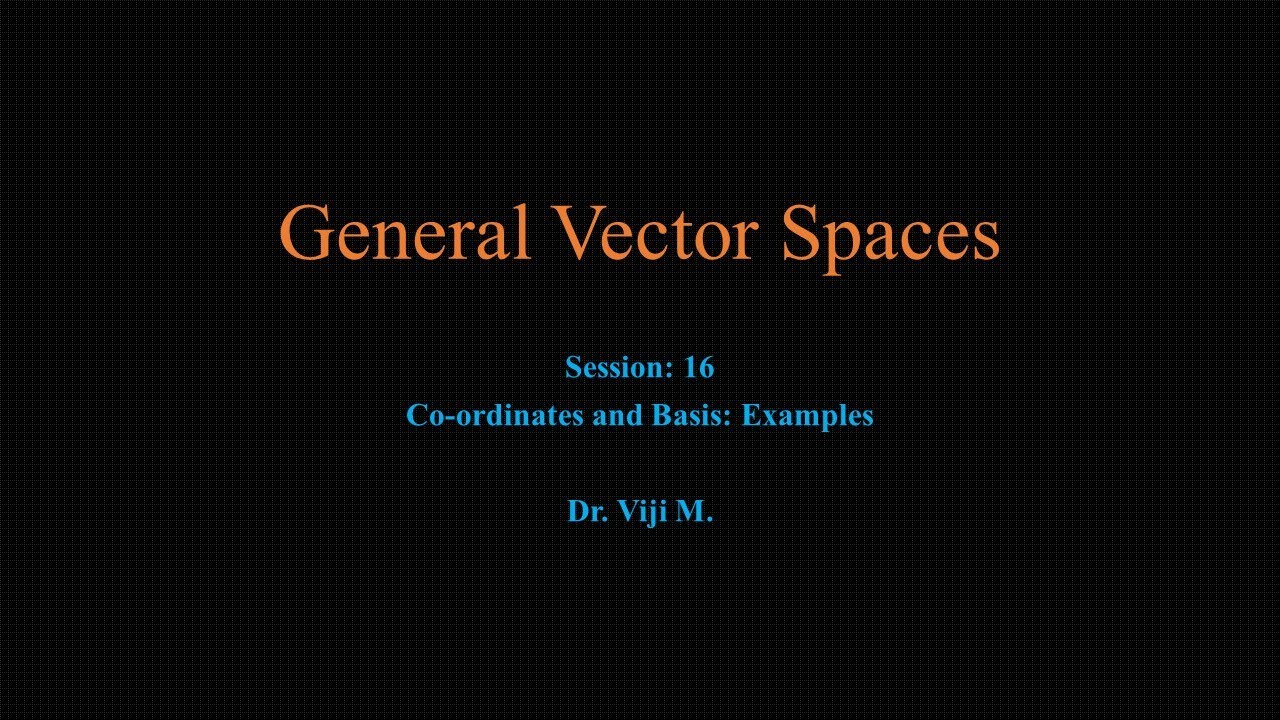 General Vector Spaces

Session: 16

Co-ordinates and Basis: Examples

Dr. Viji M.